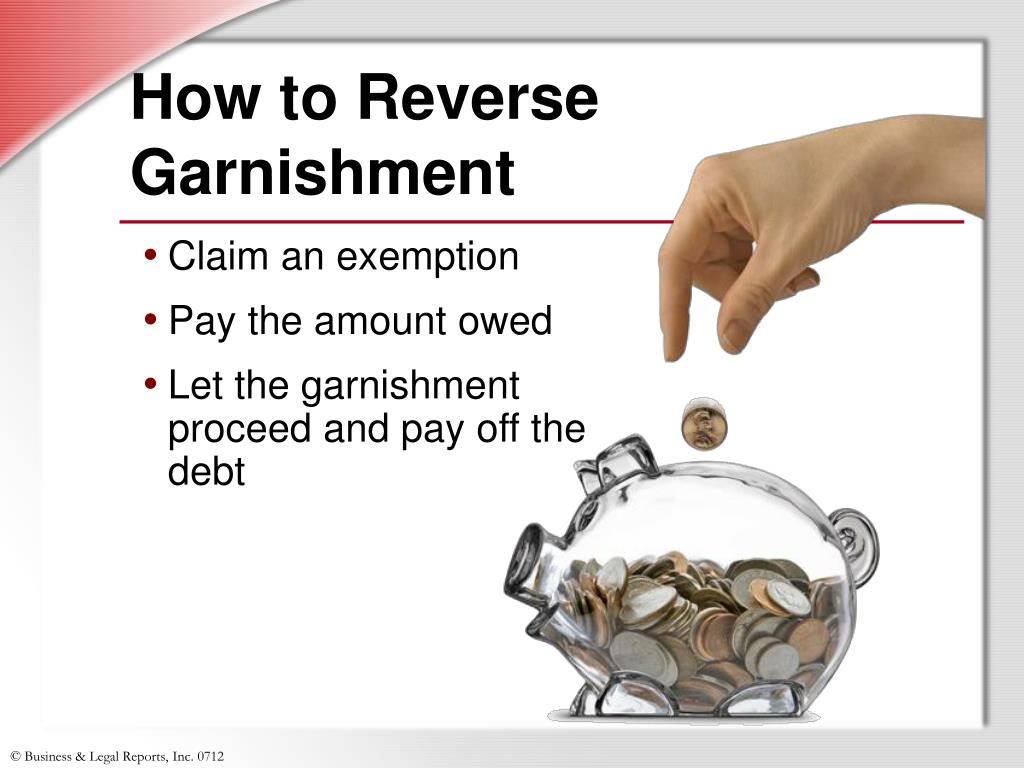 How to Reverse Garnishment

• Claim an exemption
• Pay the amount owed
• Let the garnishment proceed and pay off the debt

© Business & Legal Reports, Inc. 0712